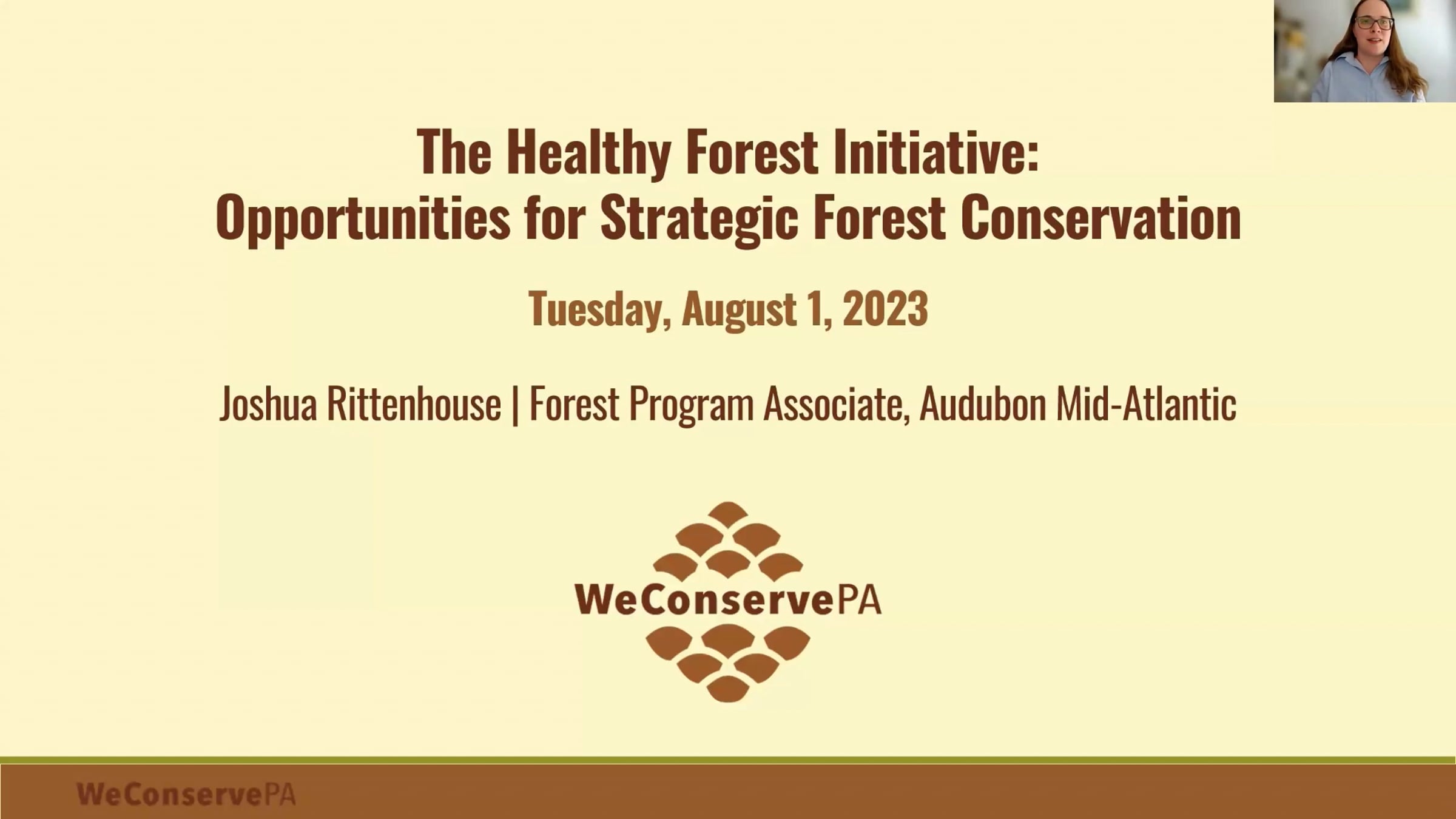 The Healthy Forest Initiative:
Opportunities for Strategic Forest Conservation

Tuesday, August 1, 2023

Joshua Rittenhouse | Forest Program Associate, Audubon Mid-Atlantic

WeConservePA

WeConservePA